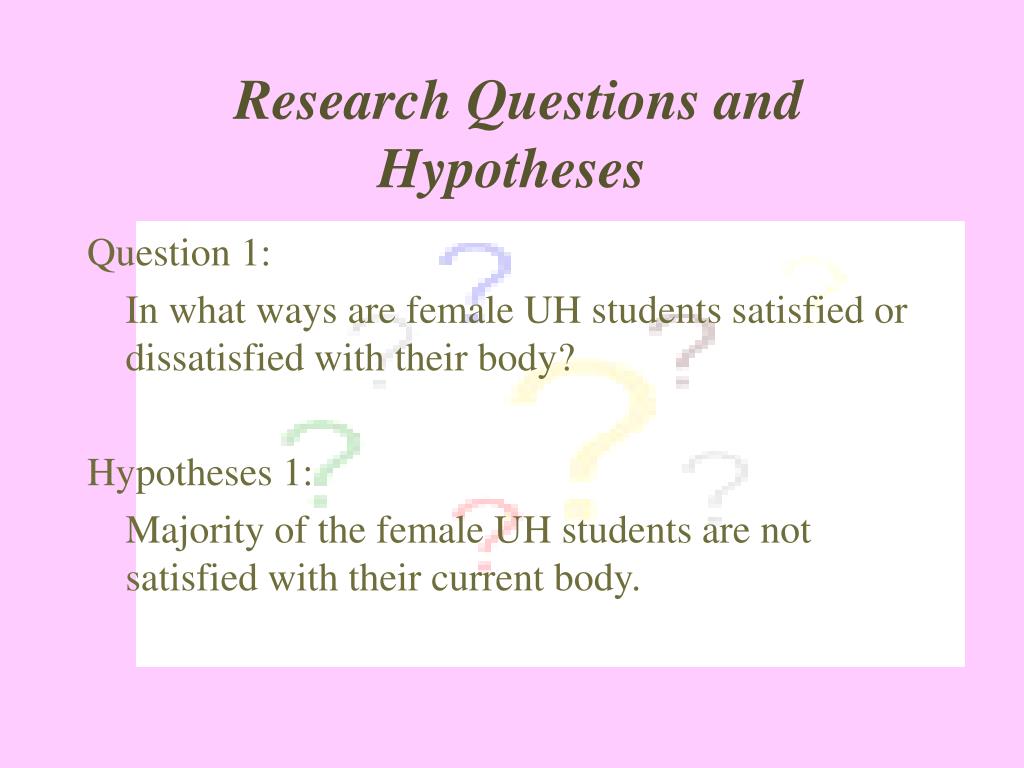 Research Questions and Hypotheses

Question 1:

In what ways are female UH students satisfied or dissatisfied with their body?

Hypotheses 1:

Majority of the female UH students are not satisfied with their current body.